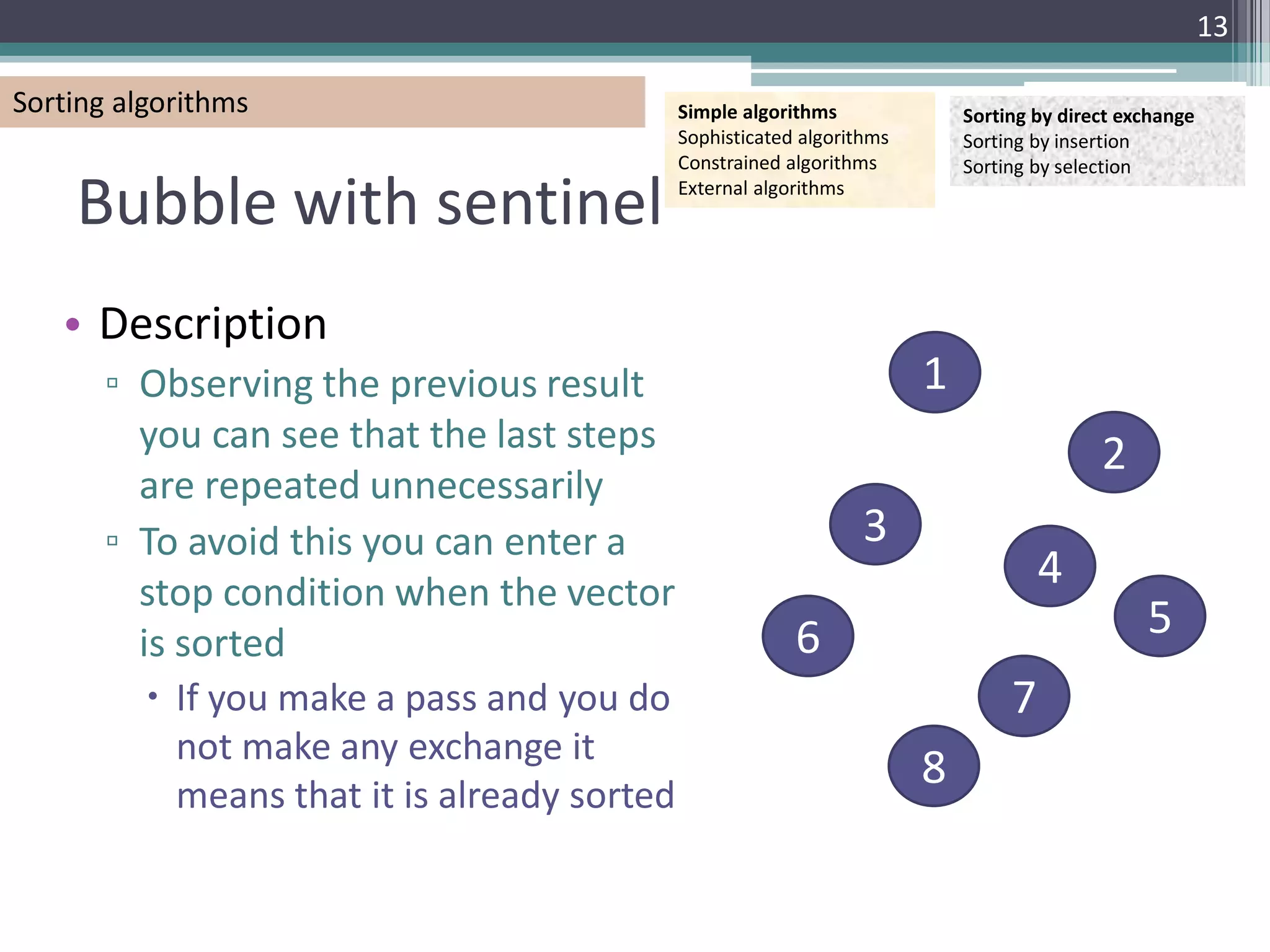 13

Sorting algorithms

Simple algorithms
Sophisticated algorithms
Constrained algorithms
External algorithms

Sorting by direct exchange
Sorting by insertion
Sorting by selection

Bubble with sentinel

• Description
▫ Observing the previous result you can see that the last steps are repeated unnecessarily
▫ To avoid this you can enter a stop condition when the vector is sorted
• If you make a pass and you do not make any exchange it means that it is already sorted

1
2
3
4
5
6
7
8